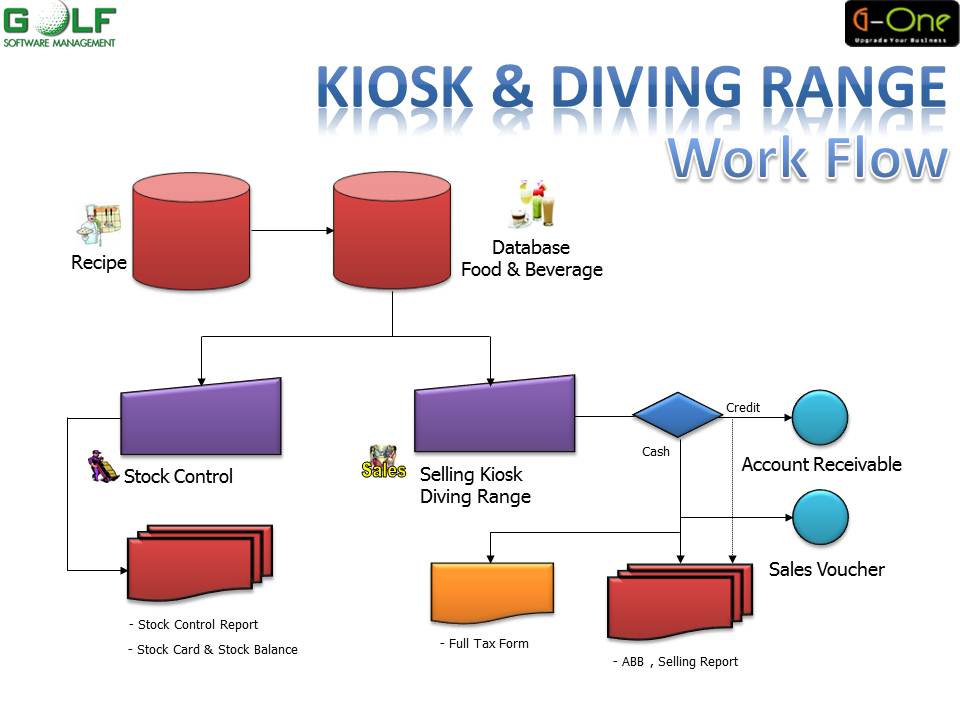 GOLF
SOFTWARE MANAGEMENT

G-One
Upgrade Your Business

KIOSK & DIVING RANGE
Work Flow

Recipe

Database
Food & Beverage

Stock Control

Sales

Selling Kiosk
Diving Range

Credit

Cash

Account Receivable

Sales Voucher

- Stock Control Report
- Stock Card & Stock Balance

- Full Tax Form

- ABB , Selling Report